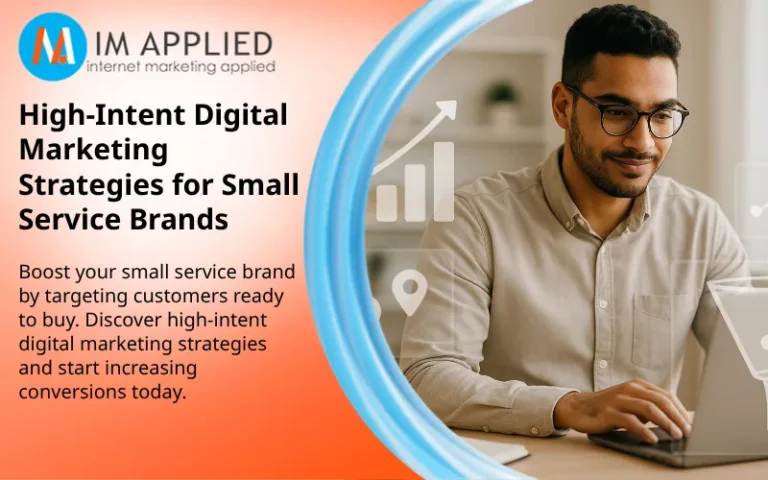 IM APPLIED
internet marketing applied

High-Intent Digital Marketing Strategies for Small Service Brands

Boost your small service brand by targeting customers ready to buy. Discover high-intent digital marketing strategies and start increasing conversions today.